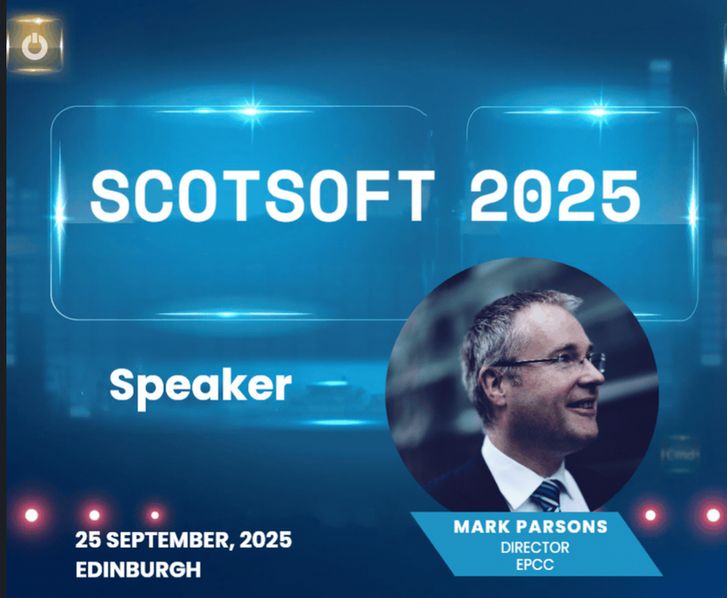 SCOTSOFT 2025

Speaker

25 SEPTEMBER, 2025
EDINBURGH

MARK PARSONS
DIRECTOR
EPCC